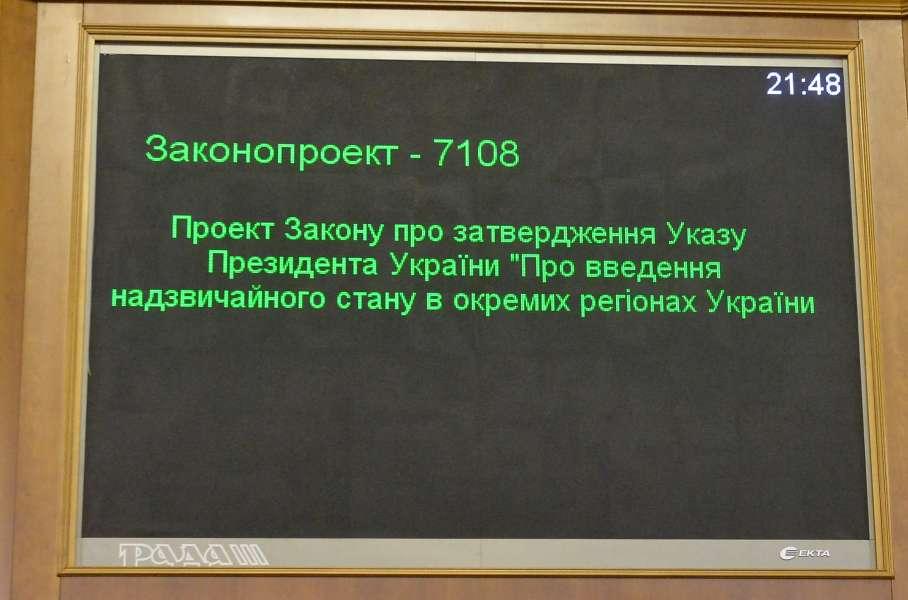 21:48

Законопроект - 7108

Проект Закону про затвердження Указу Президента України "Про введення надзвичайного стану в окремих регіонах України

РАДА

EKTA